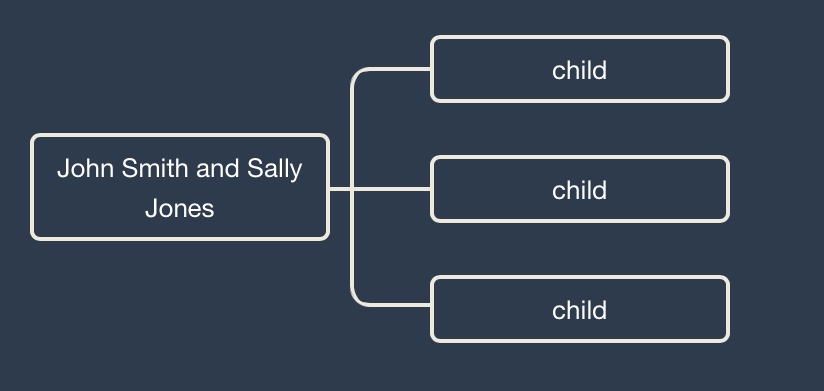 John Smith and Sally Jones

child

child

child